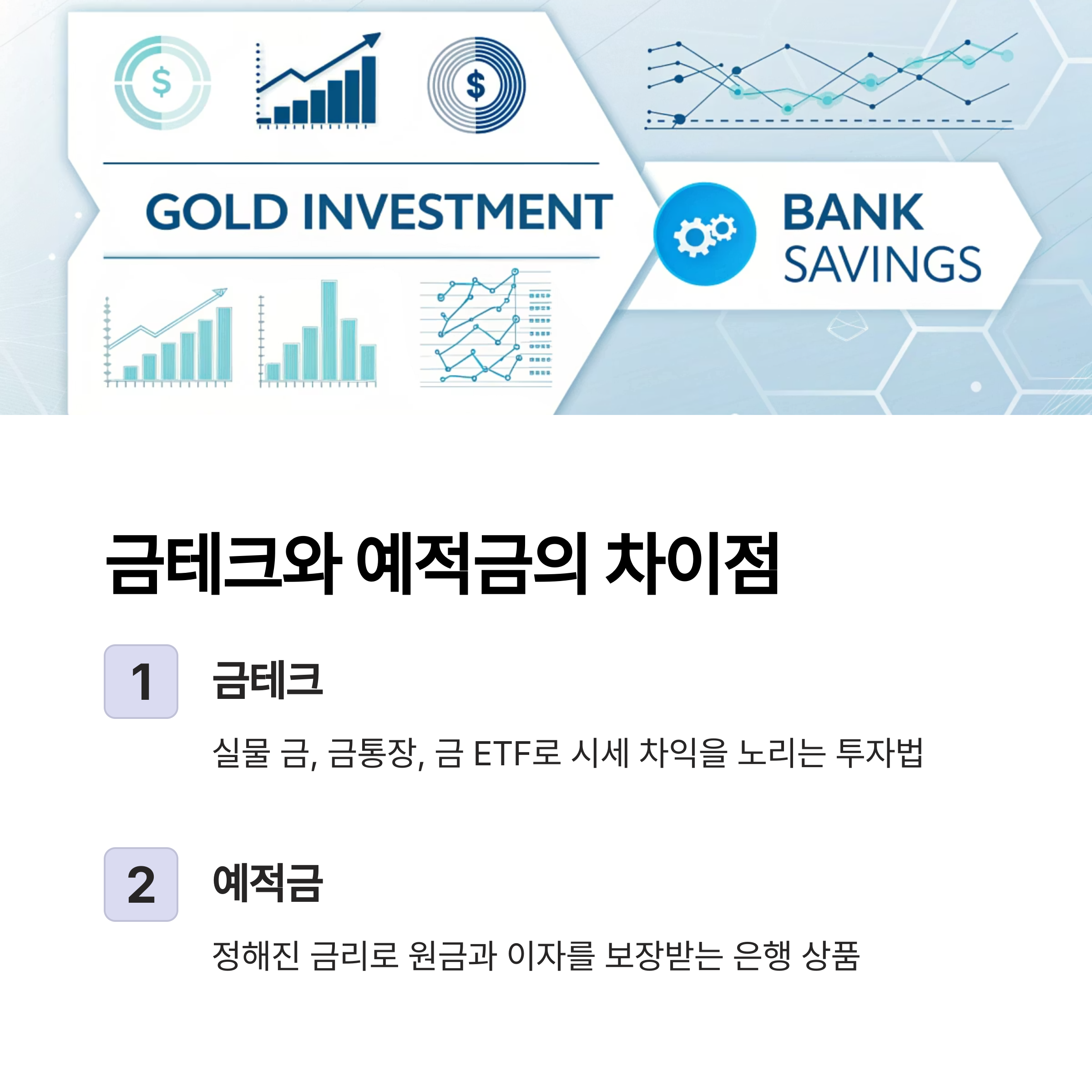 $

$

GOLD INVESTMENT

BANK SAVINGS

금테크와 예적금의 차이점

1 금테크

실물 금, 금통장, 금 ETF로 시세 차익을 노리는 투자법

2 예적금

정해진 금리로 원금과 이자를 보장받는 은행 상품